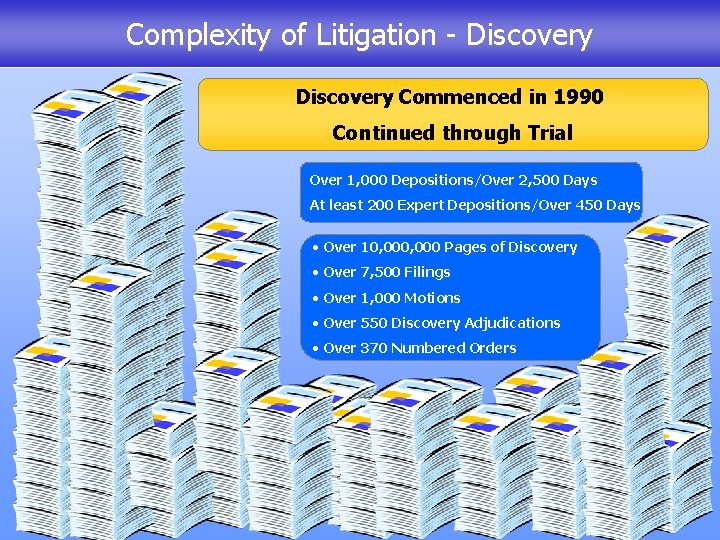 Complexity of Litigation - Discovery

Discovery Commenced in 1990

Continued through Trial

Over 1,000 Depositions/Over 2,500 Days

At least 200 Expert Depositions/Over 450 Days

• Over 10,000,000 Pages of Discovery

• Over 7,500 Filings

• Over 1,000 Motions

• Over 550 Discovery Adjudications

• Over 370 Numbered Orders